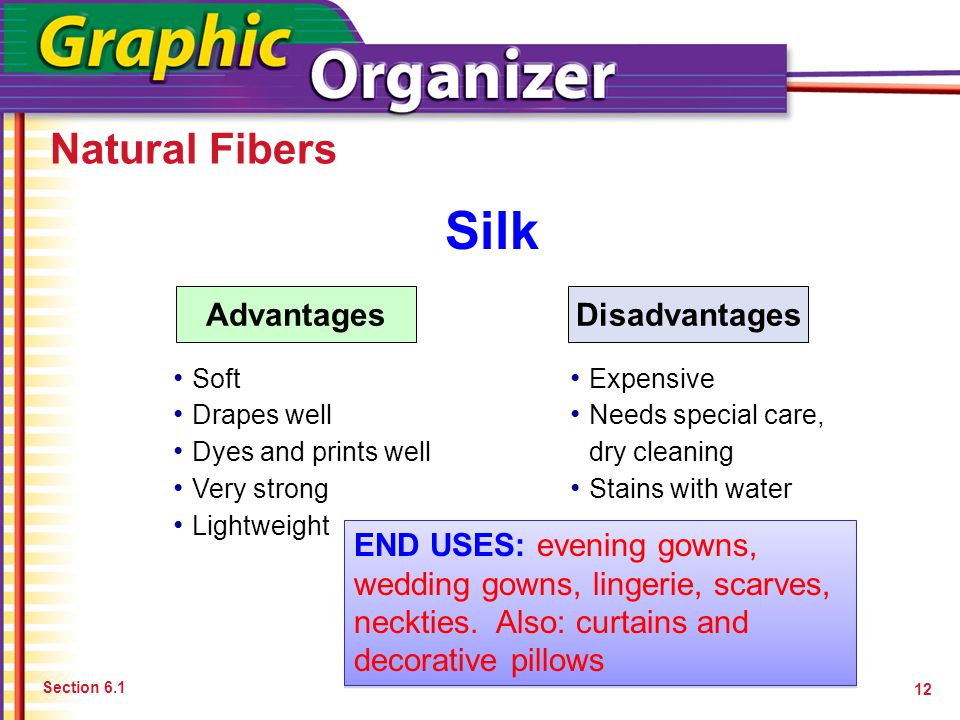 Graphic Organizer

Natural Fibers

Silk

Advantages

• Soft
• Drapes well
• Dyes and prints well
• Very strong
• Lightweight

Disadvantages

• Expensive
• Needs special care, dry cleaning
• Stains with water

END USES: evening gowns, wedding gowns, lingerie, scarves, neckties. Also: curtains and decorative pillows

Section 6.1

12